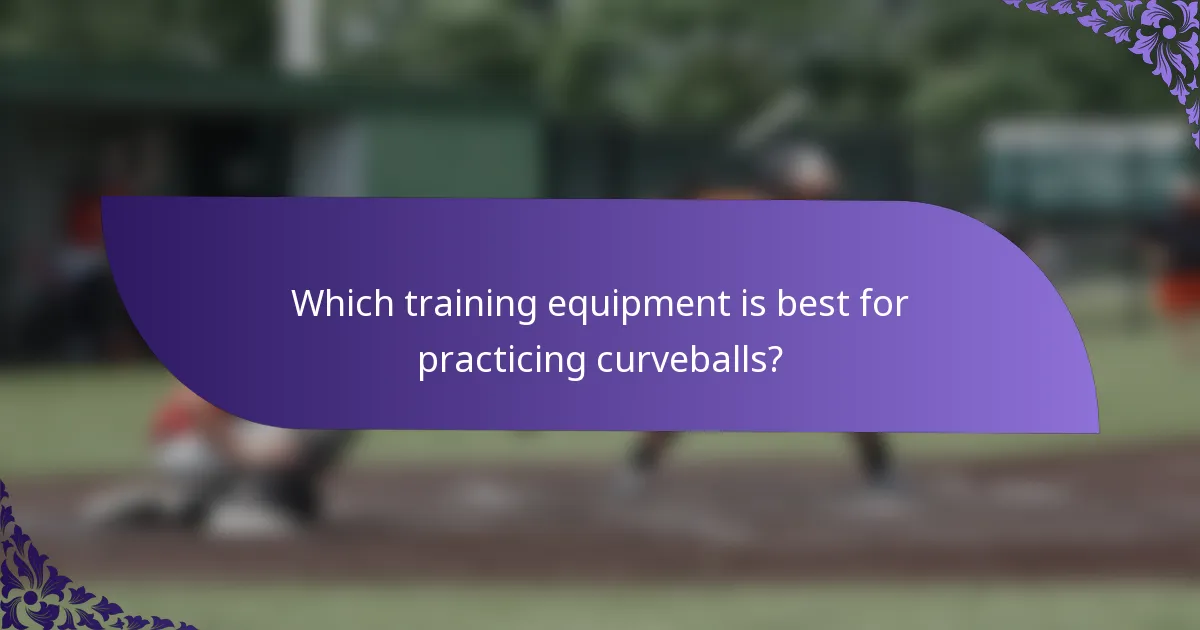 Which training equipment is best for practicing curveballs?